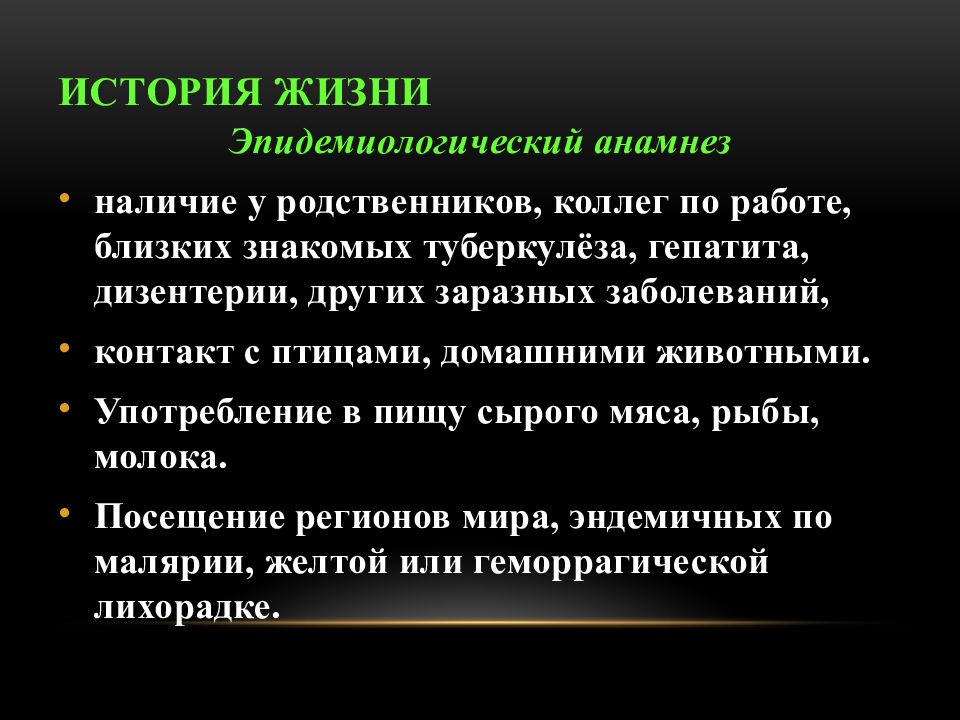 ИСТОРИЯ ЖИЗНИ

Эпидемиологический анамнез

• наличие у родственников, коллег по работе, близких знакомых туберкулёза, гепатита, дизентерии, других заразных заболеваний,

• контакт с птицами, домашними животными.

• Употребление в пищу сырого мяса, рыбы, молока.

• Посещение регионов мира, эндемичных по малярии, желтой или геморрагической лихорадке.